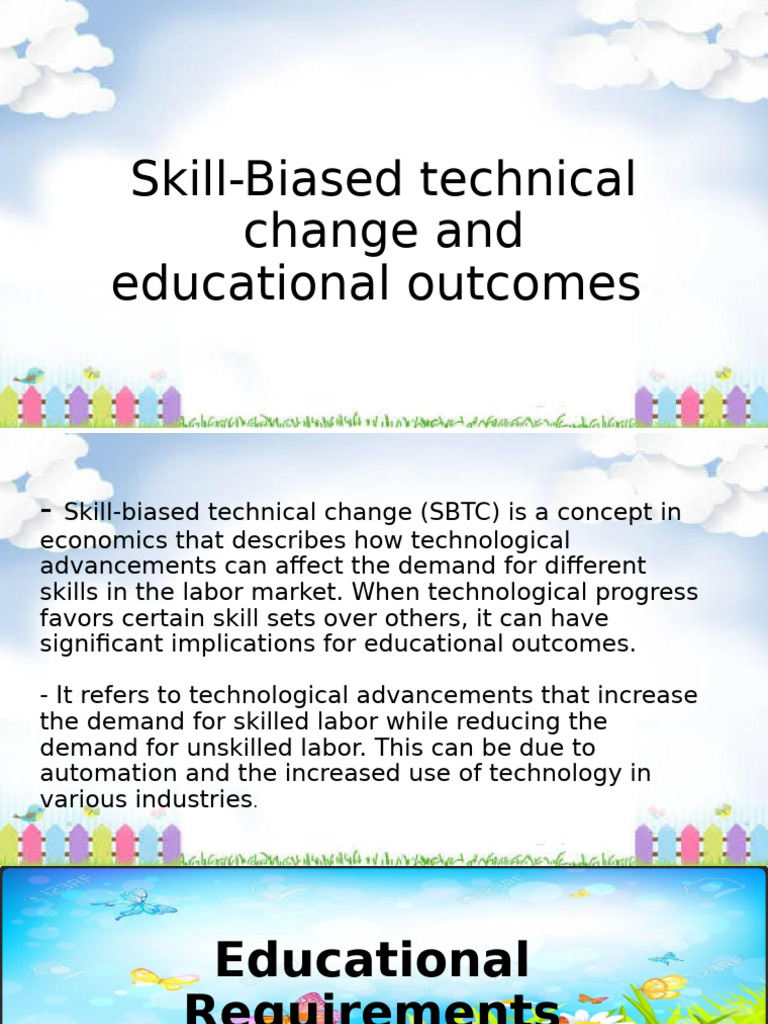 Skill-Biased technical change and educational outcomes

- Skill-biased technical change (SBTC) is a concept in economics that describes how technological advancements can affect the demand for different skills in the labor market. When technological progress favors certain skill sets over others, it can have significant implications for educational outcomes.

- It refers to technological advancements that increase the demand for skilled labor while reducing the demand for unskilled labor. This can be due to automation and the increased use of technology in various industries.

Educational Requirements